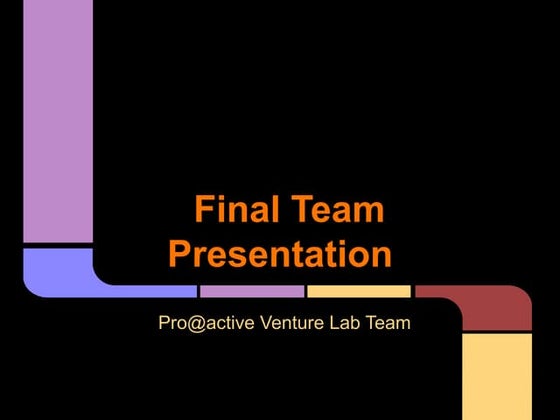 Final Team Presentation

Pro@active Venture Lab Team